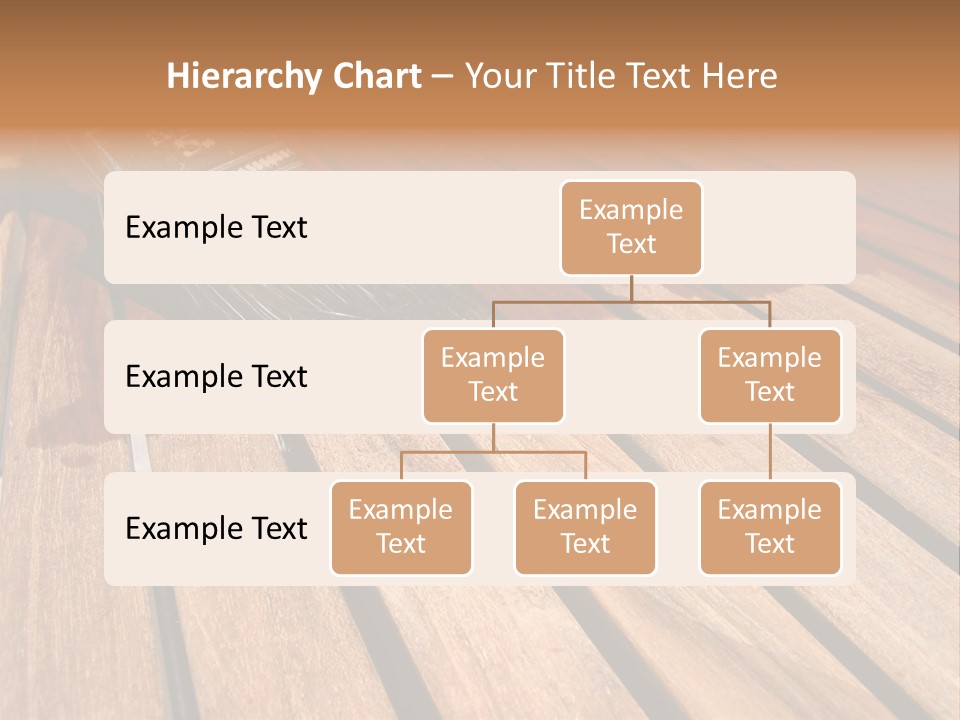 Hierarchy Chart – Your Title Text Here

Example Text

Example Text

Example Text

Example Text

Example Text

Example Text

Example Text

Example Text

Example Text